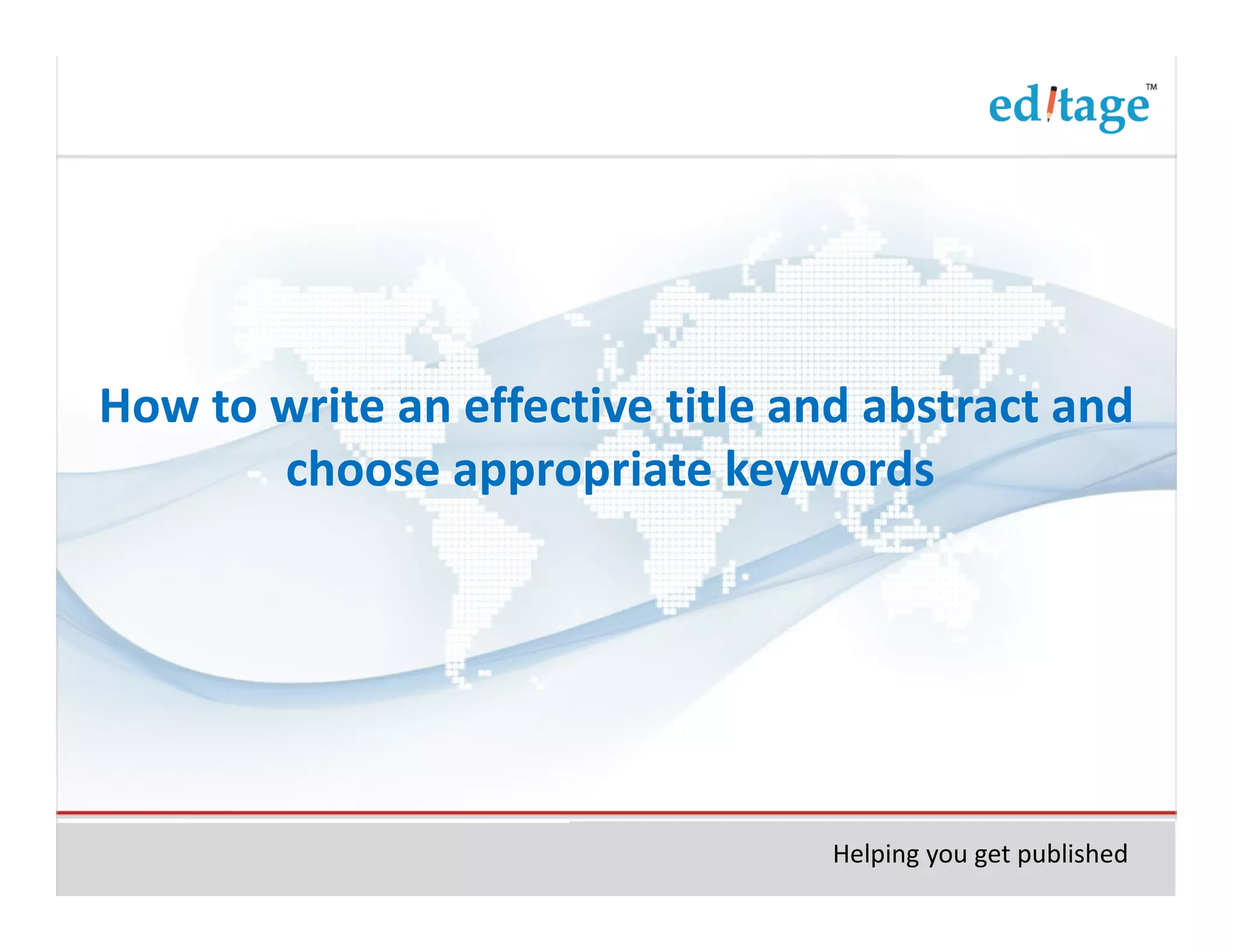 editage™

How to write an effective title and abstract and choose appropriate keywords

Helping you get published